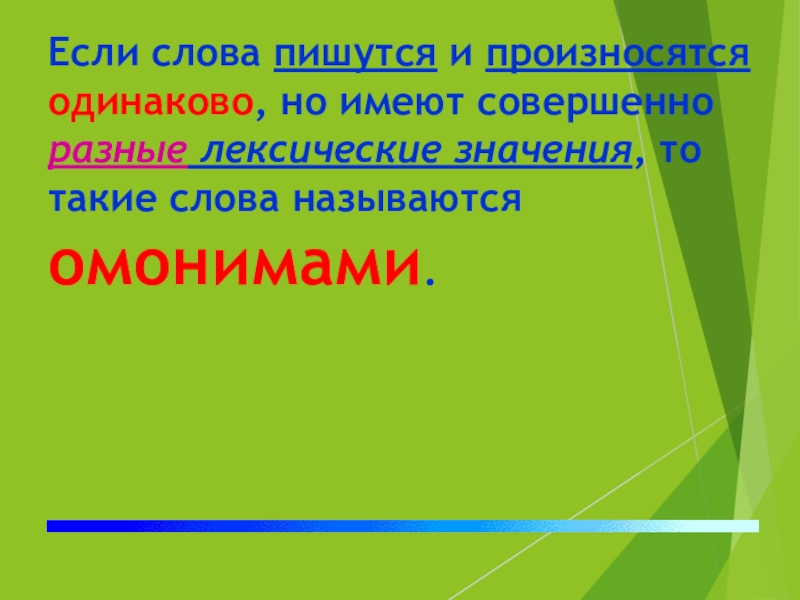 Если слова пишутся и произносятся одинаково, но имеют совершенно разные лексические значения, то такие слова называются омонимами.